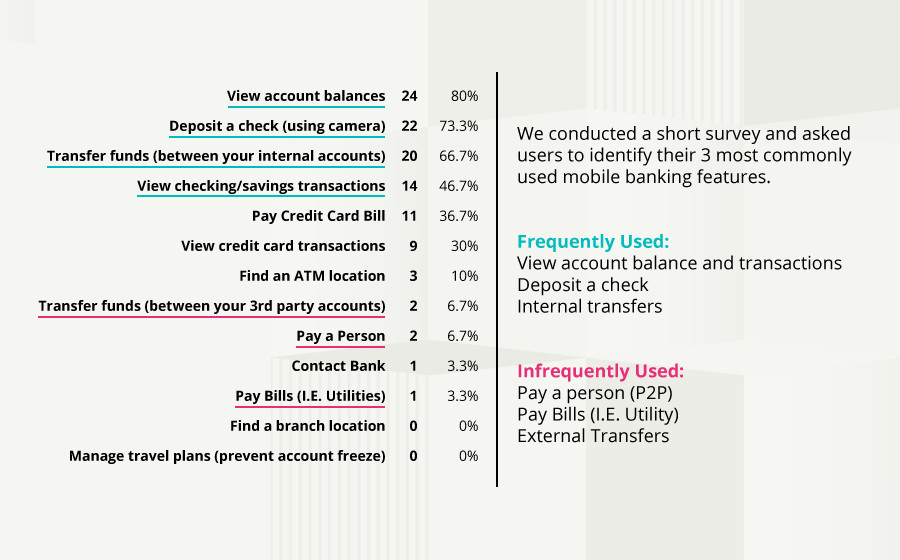 | | | |
|---|---|---|
| View account balances | 24 | 80% |
| Deposit a check (using camera) | 22 | 73.3% |
| Transfer funds (between your internal accounts) | 20 | 66.7% |
| View checking/savings transactions | 14 | 46.7% |
| Pay Credit Card Bill | 11 | 36.7% |
| View credit card transactions | 9 | 30% |
| Find an ATM location | 3 | 10% |
| Transfer funds (between your 3rd party accounts) | 2 | 6.7% |
| Pay a Person | 2 | 6.7% |
| Contact Bank | 1 | 3.3% |
| Pay Bills (I.E. Utilities) | 1 | 3.3% |
| Find a branch location | 0 | 0% |
| Manage travel plans (prevent account freeze) | 0 | 0% |

We conducted a short survey and asked users to identify their 3 most commonly used mobile banking features.

Frequently Used:
View account balance and transactions
Deposit a check
Internal transfers

Infrequently Used:
Pay a person (P2P)
Pay Bills (I.E. Utility)
External Transfers